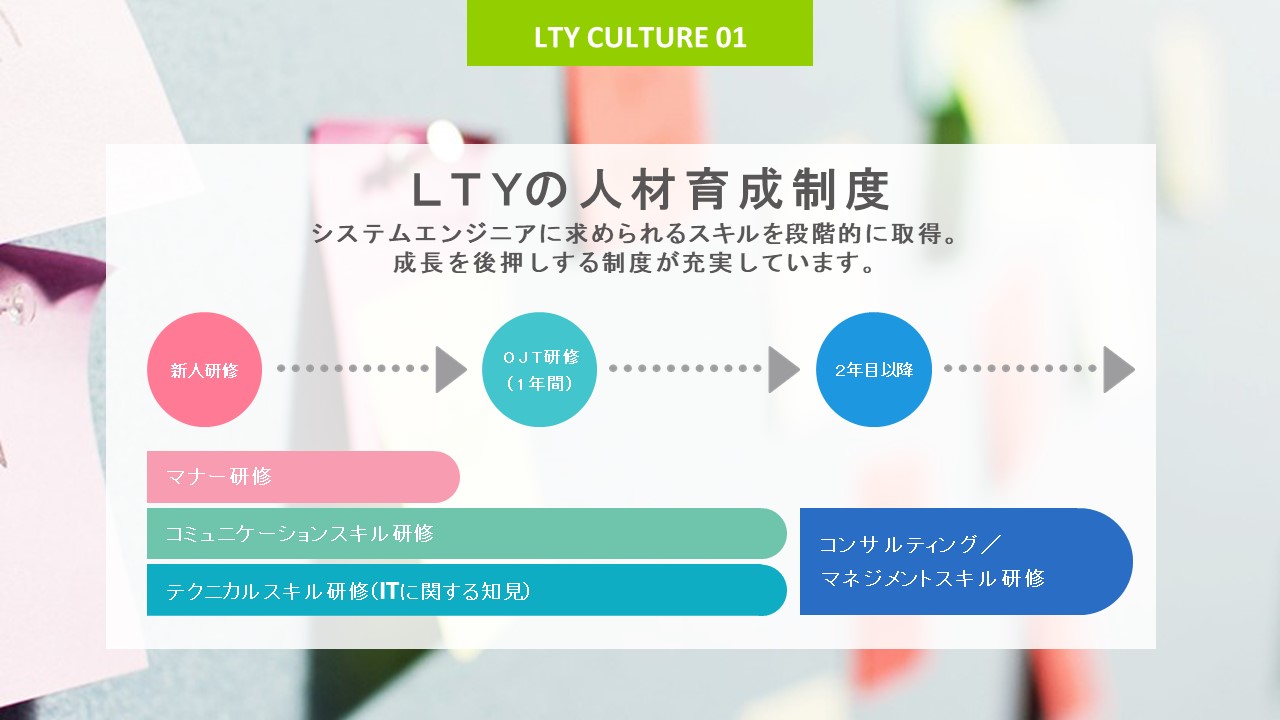 LTY CULTURE 01

ＬＴＹの人材育成制度

システムエンジニアに求められるスキルを段階的に取得。
成長を後押しする制度が充実しています。

新人研修

ＯＪＴ研修
（１年間）

2年目以降

マナー研修

コミュニケーションスキル研修

テクニカルスキル研修（ITに関する知見）

コンサルティング／
マネジメントスキル研修